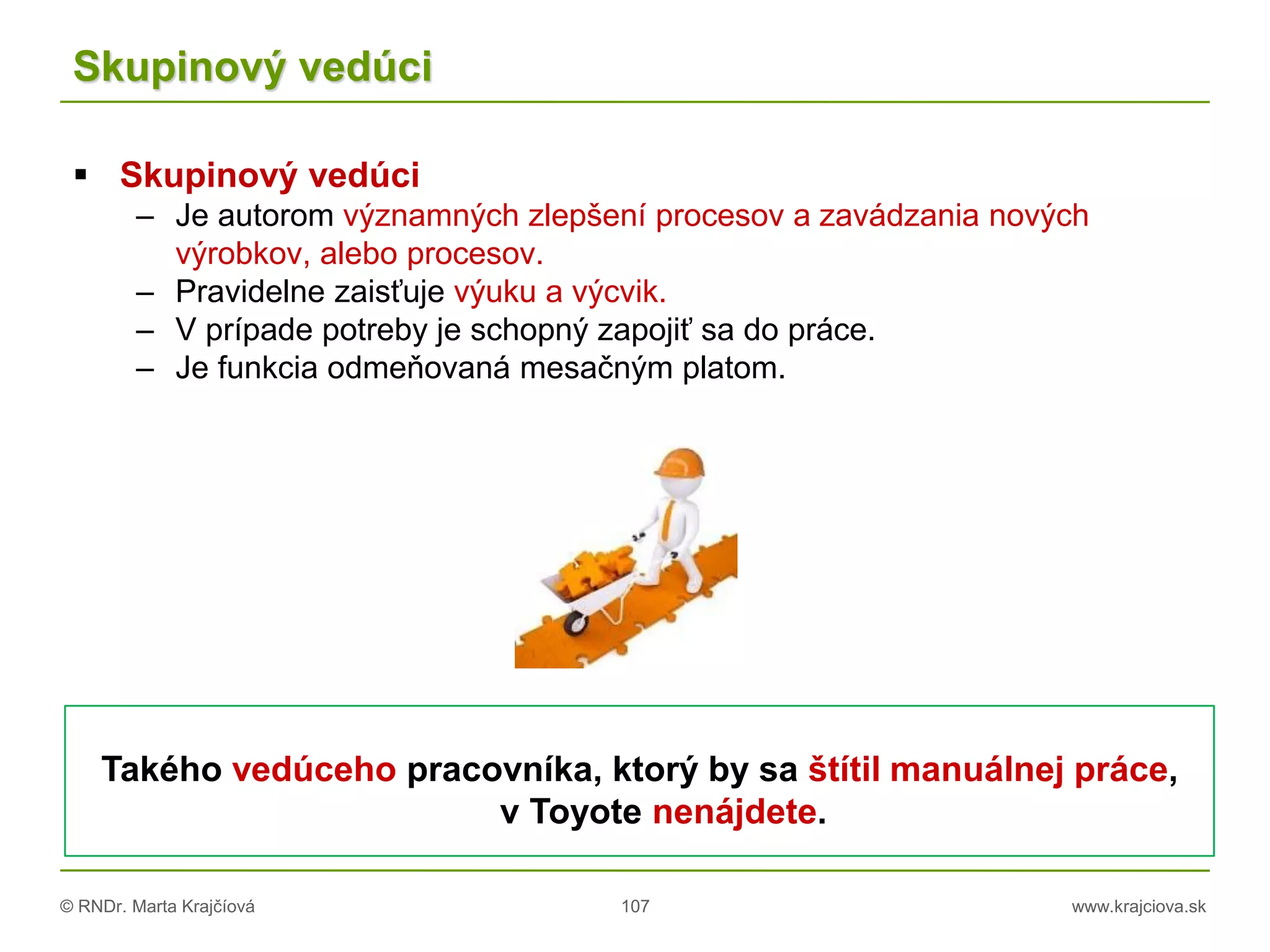 Skupinový vedúci

▪ Skupinový vedúci
– Je autorom významných zlepšení procesov a zavádzania nových výrobkov, alebo procesov.
– Pravidelne zaisťuje výuku a výcvik.
– V prípade potreby je schopný zapojiť sa do práce.
– Je funkcia odmeňovaná mesačným platom.

Takého vedúceho pracovníka, ktorý by sa štítil manuálnej práce, v Toyote nenájdete.

© RNDr. Marta Krajčíová 107 www.krajciova.sk